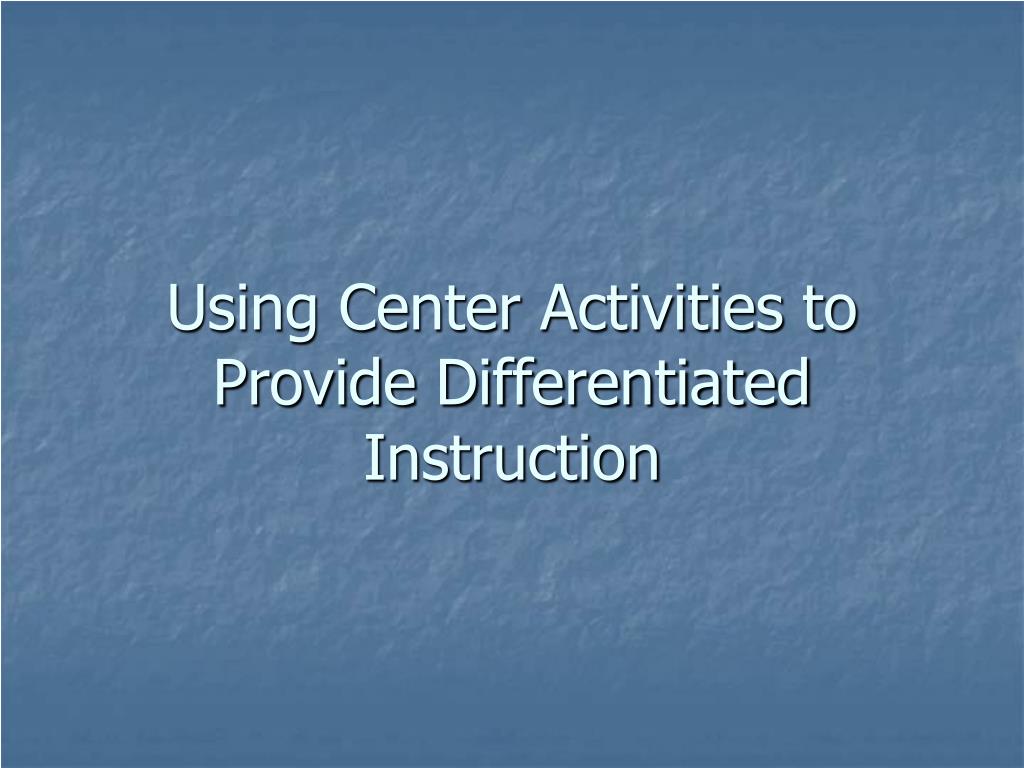 Using Center Activities to Provide Differentiated Instruction